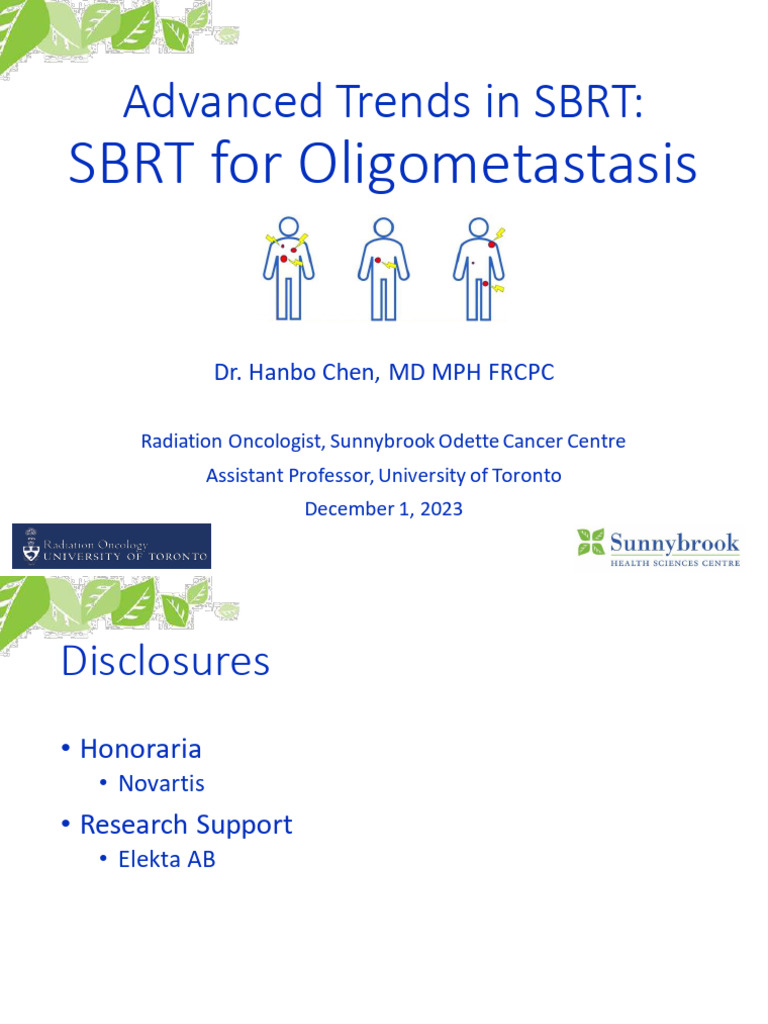 Advanced Trends in SBRT:
SBRT for Oligometastasis

Dr. Hanbo Chen, MD MPH FRCPC

Radiation Oncologist, Sunnybrook Odette Cancer Centre
Assistant Professor, University of Toronto
December 1, 2023

Radiation Oncology
UNIVERSITY OF TORONTO

Sunnybrook
HEALTH SCIENCES CENTRE

Disclosures

• Honoraria
  • Novartis
• Research Support
  • Elekta AB